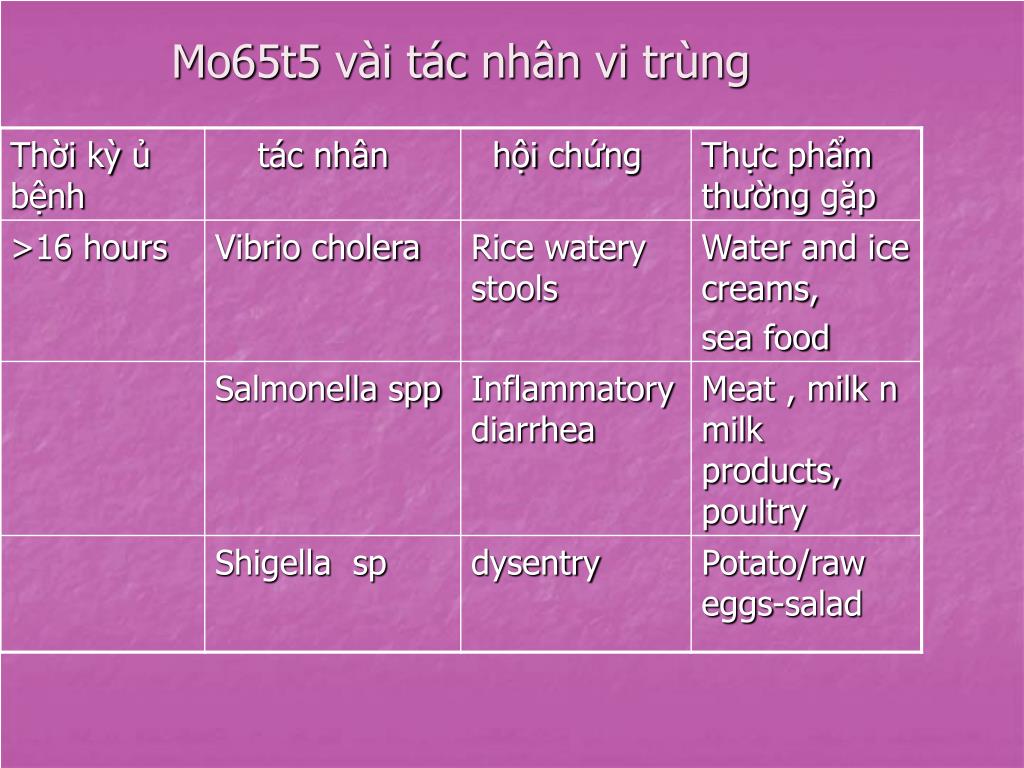 Mo65t5 vài tác nhân vi trùng

| Thời kỳ ủ bệnh | tác nhân | hội chứng | Thực phẩm thường gặp |
|---|---|---|---|
| >16 hours | Vibrio cholera | Rice watery stools | Water and ice creams, sea food |
| | Salmonella spp | Inflammatory diarrhea | Meat , milk n milk products, poultry |
| | Shigella sp | dysentry | Potato/raw eggs-salad |